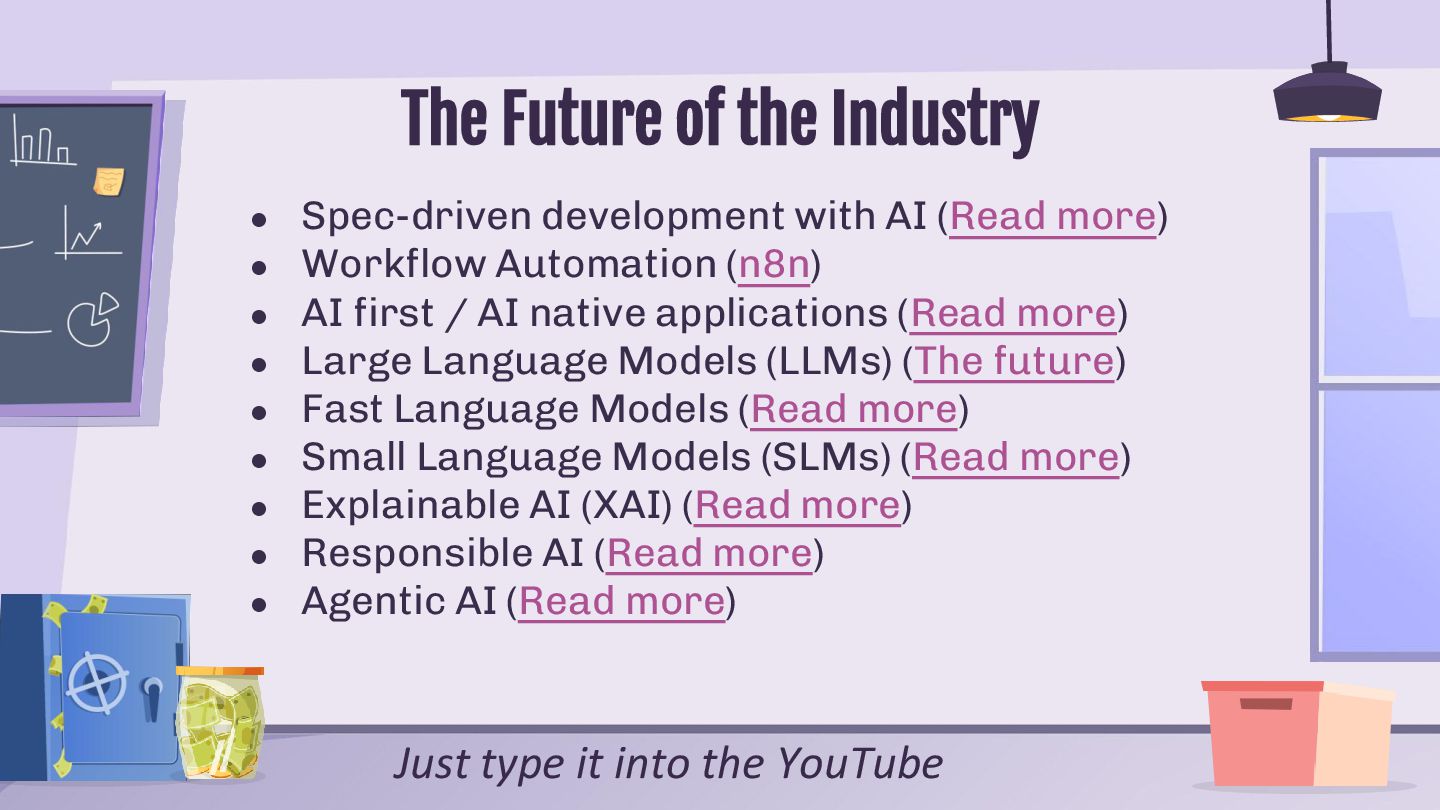 The Future of the Industry

- Spec-driven development with AI (Read more)
- Workflow Automation (n8n)
- AI first / AI native applications (Read more)
- Large Language Models (LLMs) (The future)
- Fast Language Models (Read more)
- Small Language Models (SLMs) (Read more)
- Explainable AI (XAI) (Read more)
- Responsible AI (Read more)
- Agentic AI (Read more)

Just type it into the YouTube